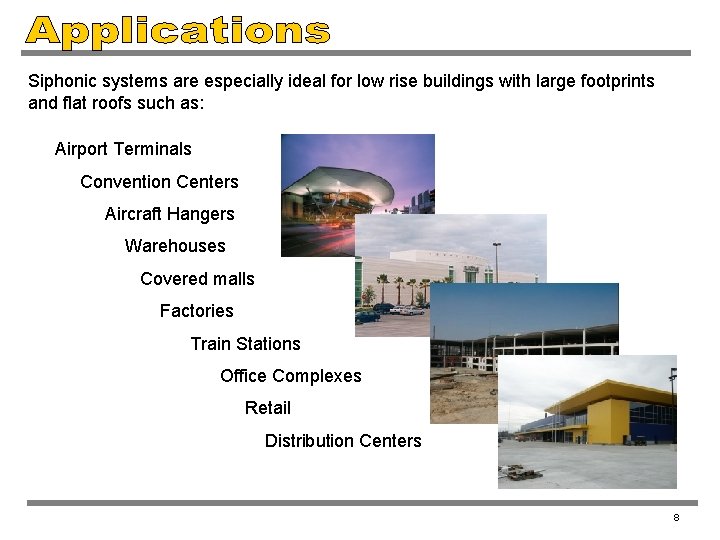 Applications

Siphonic systems are especially ideal for low rise buildings with large footprints and flat roofs such as:

Airport Terminals
Convention Centers
Aircraft Hangers
Warehouses
Covered malls
Factories
Train Stations
Office Complexes
Retail
Distribution Centers

8